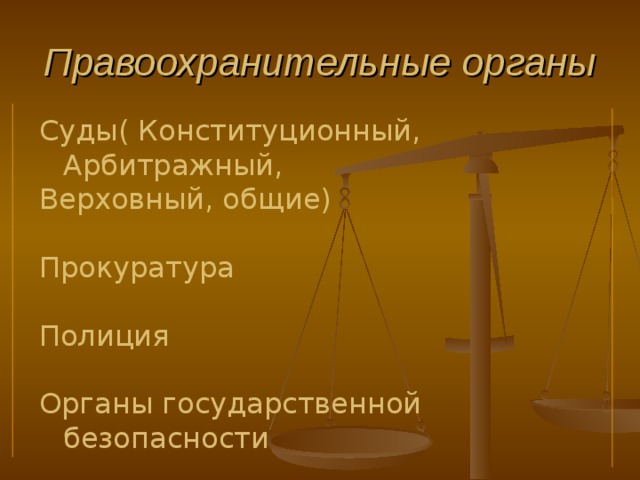 Правоохранительные органы

Суды( Конституционный, Арбитражный,
Верховный, общие)

Прокуратура

Полиция

Органы государственной безопасности